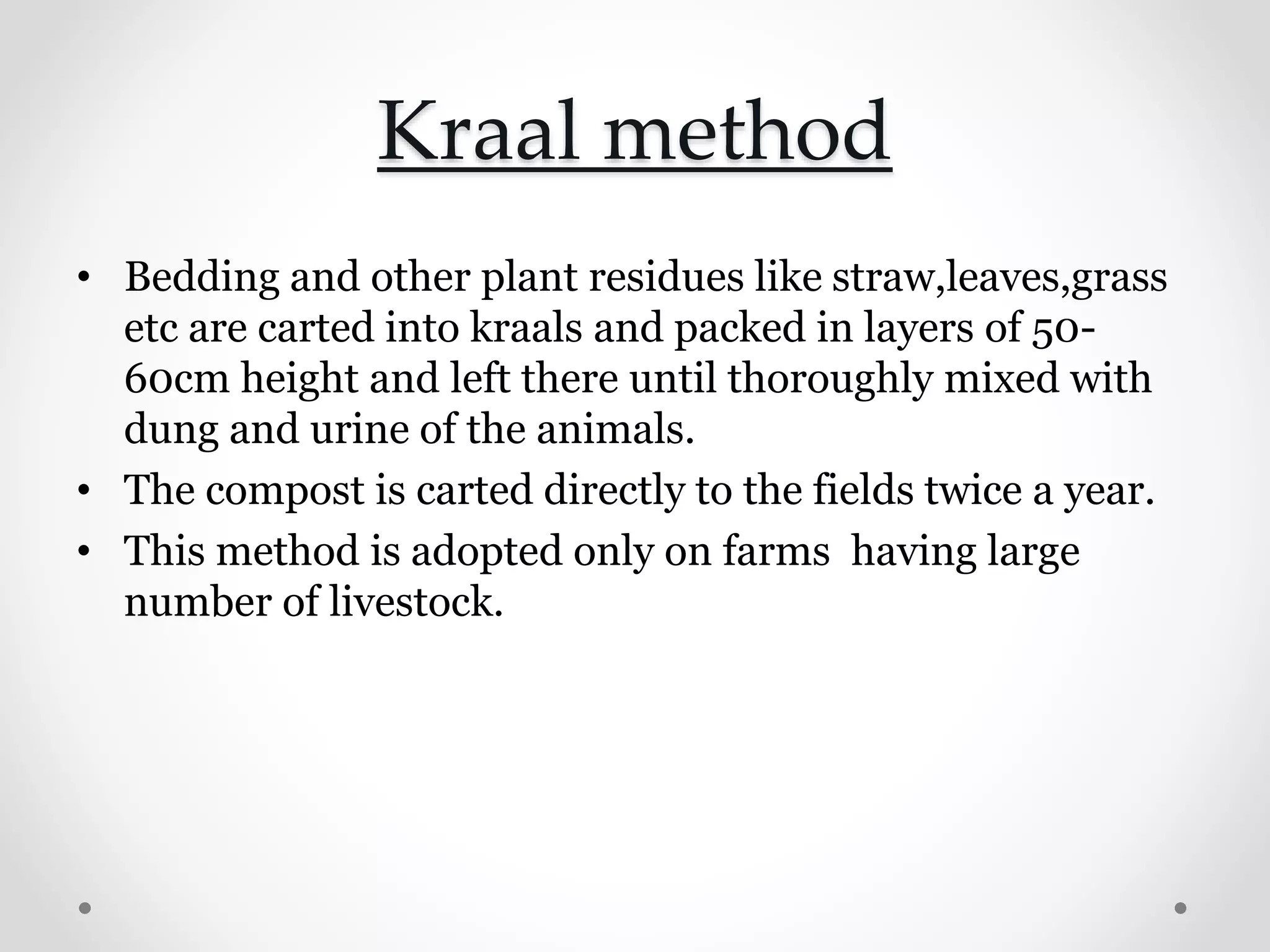 Kraal method

• Bedding and other plant residues like straw,leaves,grass etc are carted into kraals and packed in layers of 50-60cm height and left there until thoroughly mixed with dung and urine of the animals.
• The compost is carted directly to the fields twice a year.
• This method is adopted only on farms having large number of livestock.